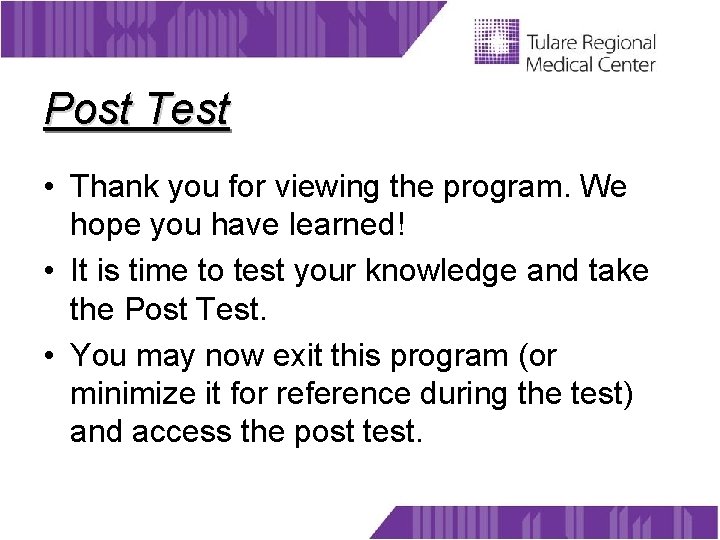 Tulare Regional Medical Center

Post Test

• Thank you for viewing the program. We hope you have learned!

• It is time to test your knowledge and take the Post Test.

• You may now exit this program (or minimize it for reference during the test) and access the post test.